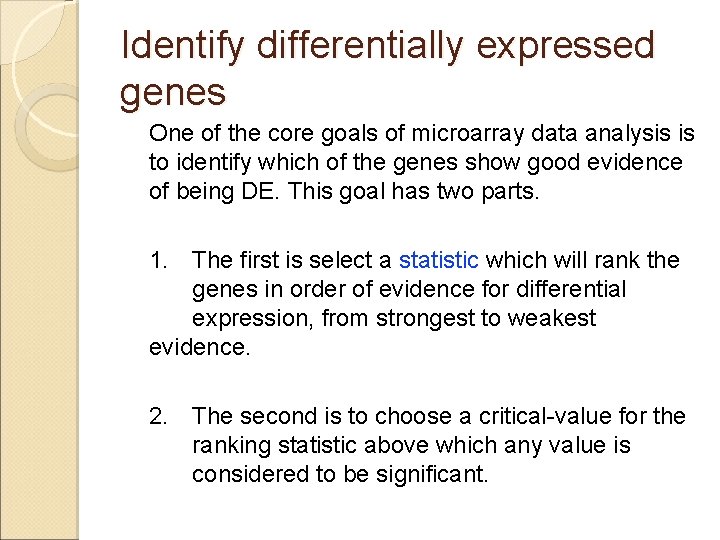 Identify differentially expressed genes

One of the core goals of microarray data analysis is to identify which of the genes show good evidence of being DE. This goal has two parts.

1. The first is select a statistic which will rank the genes in order of evidence for differential expression, from strongest to weakest evidence.

2. The second is to choose a critical-value for the ranking statistic above which any value is considered to be significant.